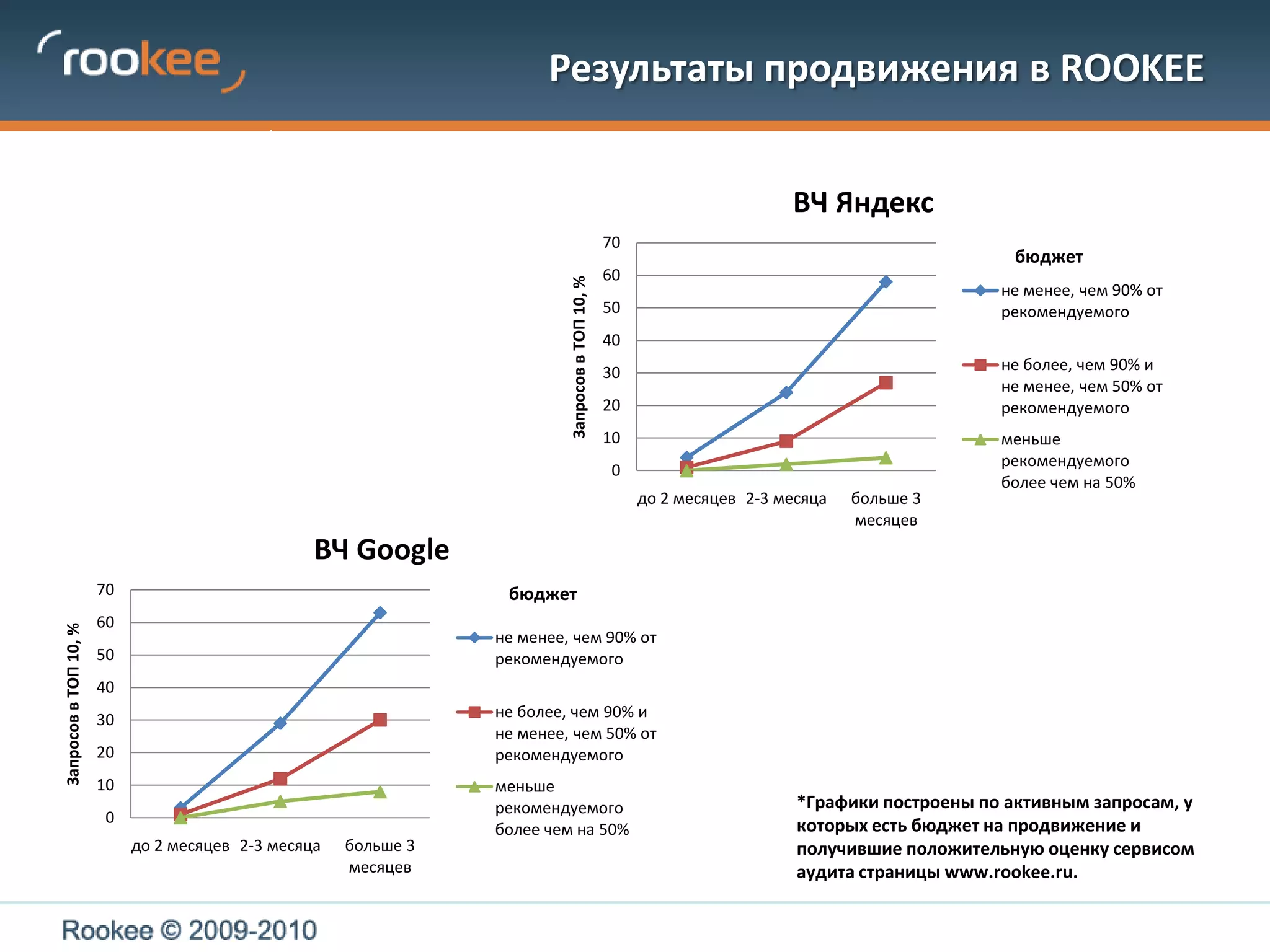 rookee

Результаты продвижения в ROOKEE

ВЧ Яндекс

Запросов в ТОП 10, %

70
60
50
40
30
20
10
0

до 2 месяцев
2-3 месяца
больше 3 месяцев

бюджет

не менее, чем 90% от рекомендуемого

не более, чем 90% и не менее, чем 50% от рекомендуемого

меньше рекомендуемого более чем на 50%

ВЧ Google

Запросов в ТОП 10, %

70
60
50
40
30
20
10
0

до 2 месяцев
2-3 месяца
больше 3 месяцев

бюджет

не менее, чем 90% от рекомендуемого

не более, чем 90% и не менее, чем 50% от рекомендуемого

меньше рекомендуемого более чем на 50%

*Графики построены по активным запросам, у которых есть бюджет на продвижение и получившие положительную оценку сервисом аудита страницы www.rookee.ru.

Rookee © 2009-2010